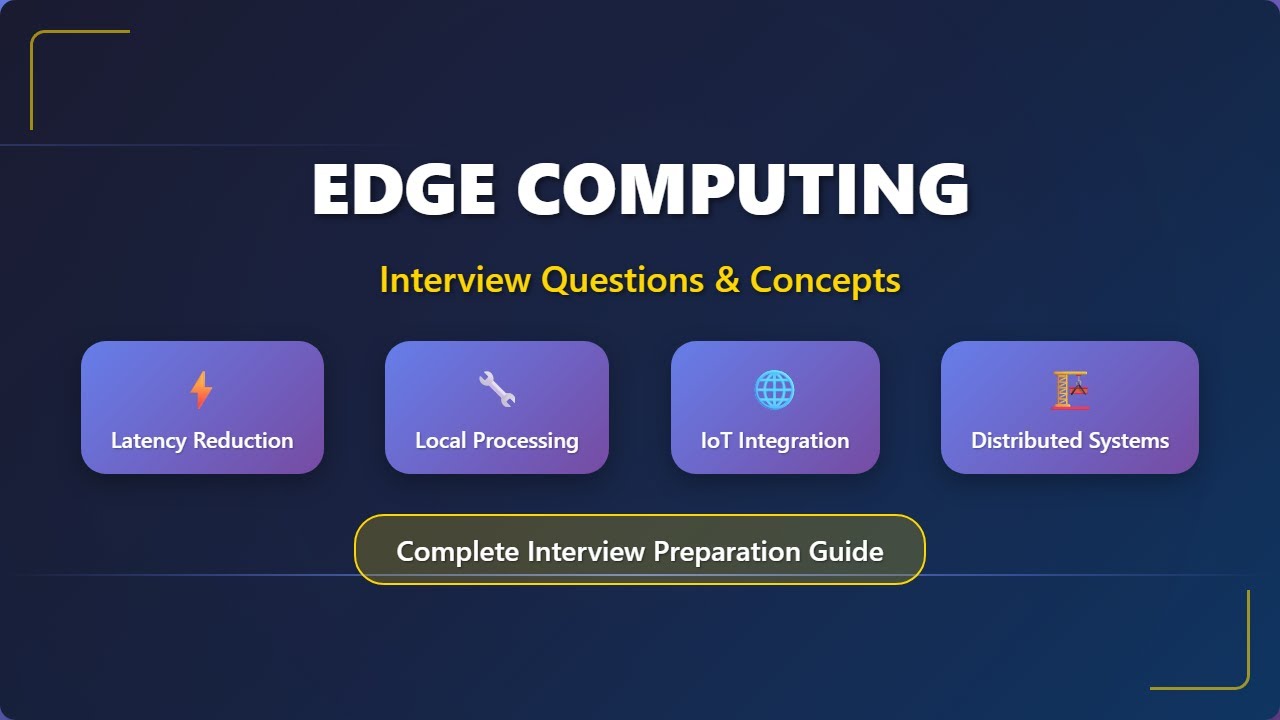 EDGE COMPUTING

Interview Questions & Concepts

Latency Reduction

Local Processing

IoT Integration

Distributed Systems

Complete Interview Preparation Guide